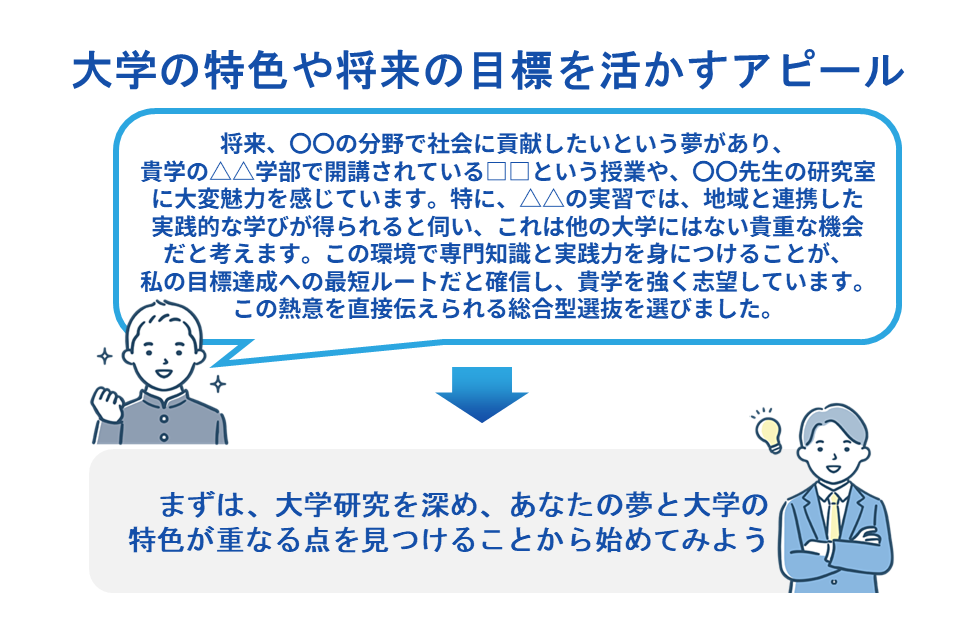 大学の特色や将来の目標を活かすアピール

将来、〇〇の分野で社会に貢献したいという夢があり、貴学の△△学部で開講されている□□という授業や、〇〇先生の研究室に大変魅力を感じています。特に、△△の実習では、地域と連携した実践的な学びが得られると伺い、これは他の大学にはない貴重な機会だと考えます。この環境で専門知識と実践力を身につけることが、私の目標達成への最短ルートだと確信し、貴学を強く志望しています。この熱意を直接伝えられる総合型選抜を選びました。

まずは、大学研究を深め、あなたの夢と大学の特色が重なる点を見つけることから始めてみよう